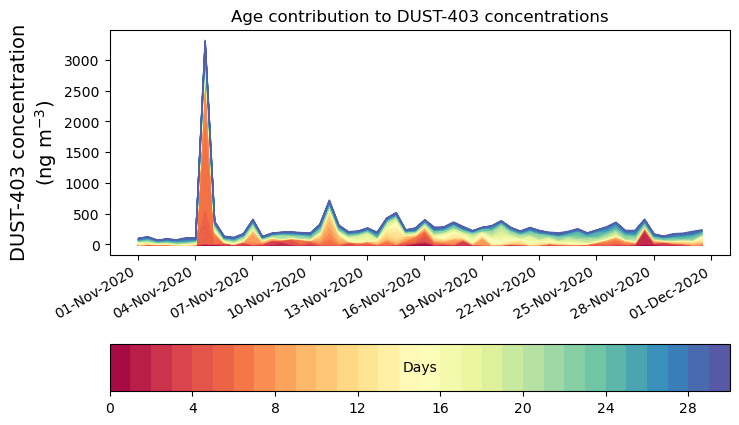 Age contribution to DUST-403 concentrations

DUST-403 concentration (ng m$^{-3}$)

3000
2500
2000
1500
1000
500
0

01-Nov-2020
04-Nov-2020
07-Nov-2020
10-Nov-2020
13-Nov-2020
16-Nov-2020
19-Nov-2020
22-Nov-2020
25-Nov-2020
28-Nov-2020
01-Dec-2020

Days

0
4
8
12
16
20
24
28